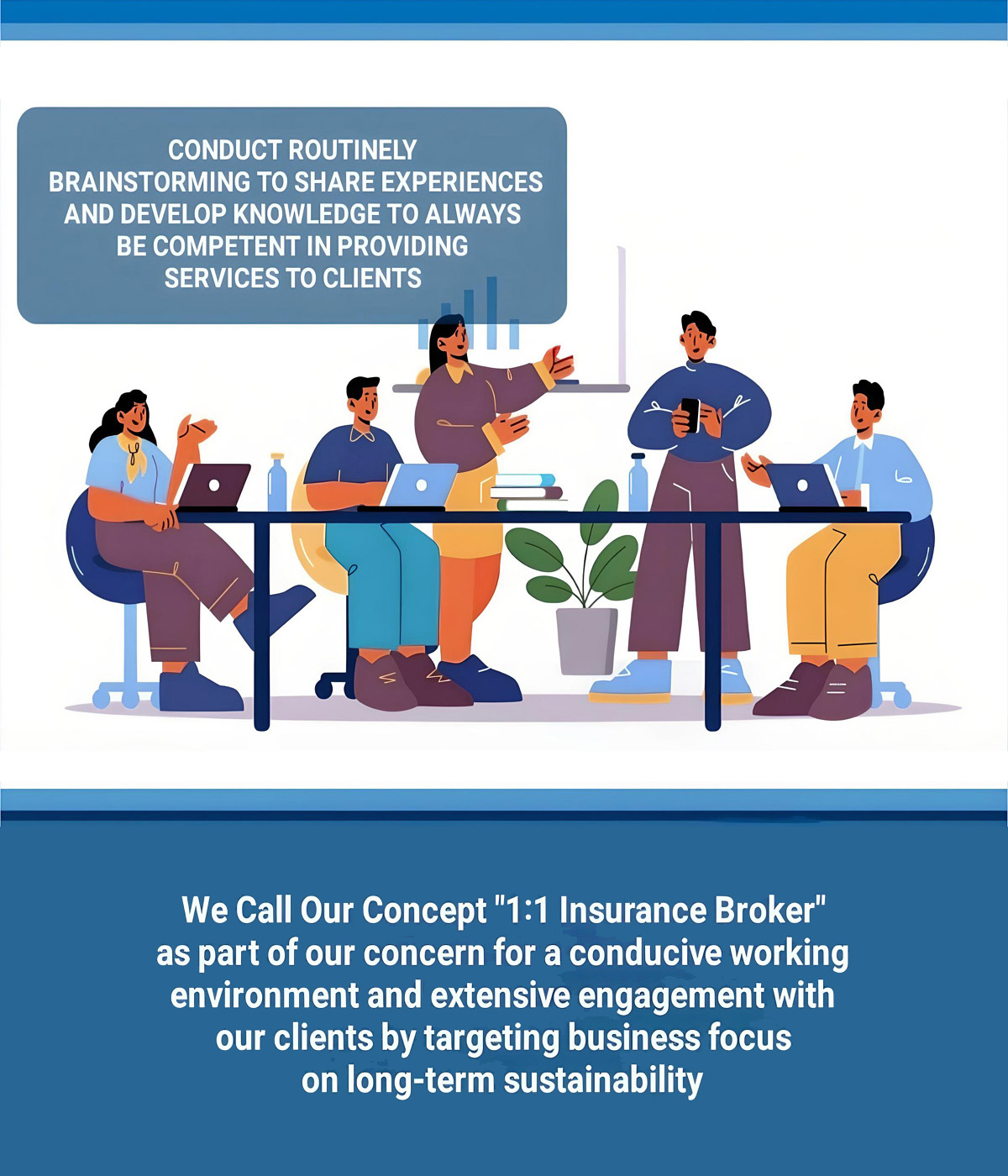 CONDUCT ROUTINELY BRAINSTORMING TO SHARE EXPERIENCES AND DEVELOP KNOWLEDGE TO ALWAYS BE COMPETENT IN PROVIDING SERVICES TO CLIENTS

We Call Our Concept "1:1 Insurance Broker" as part of our concern for a conducive working environment and extensive engagement with our clients by targeting business focus on long-term sustainability